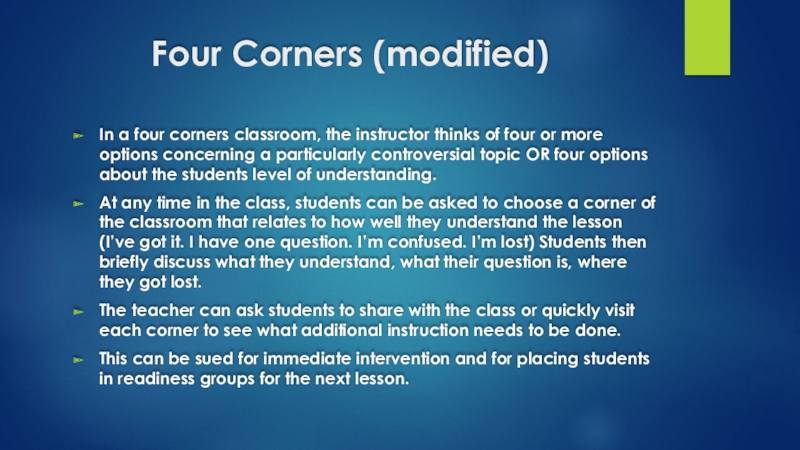 Four Corners (modified)

In a four corners classroom, the instructor thinks of four or more options concerning a particularly controversial topic OR four options about the students level of understanding.

At any time in the class, students can be asked to choose a corner of the classroom that relates to how well they understand the lesson (I've got it. I have one question. I'm confused. I'm lost) Students then briefly discuss what they understand, what their question is, where they got lost.

The teacher can ask students to share with the class or quickly visit each corner to see what additional instruction needs to be done.

This can be sued for immediate intervention and for placing students in readiness groups for the next lesson.